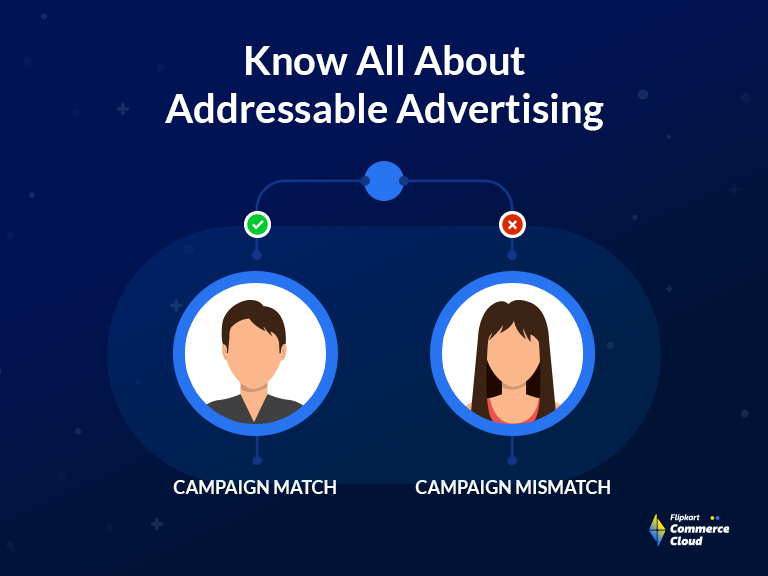 Know All About
Addressable Advertising

CAMPAIGN MATCH

CAMPAIGN MISMATCH

Flipkart
Commerce
Cloud